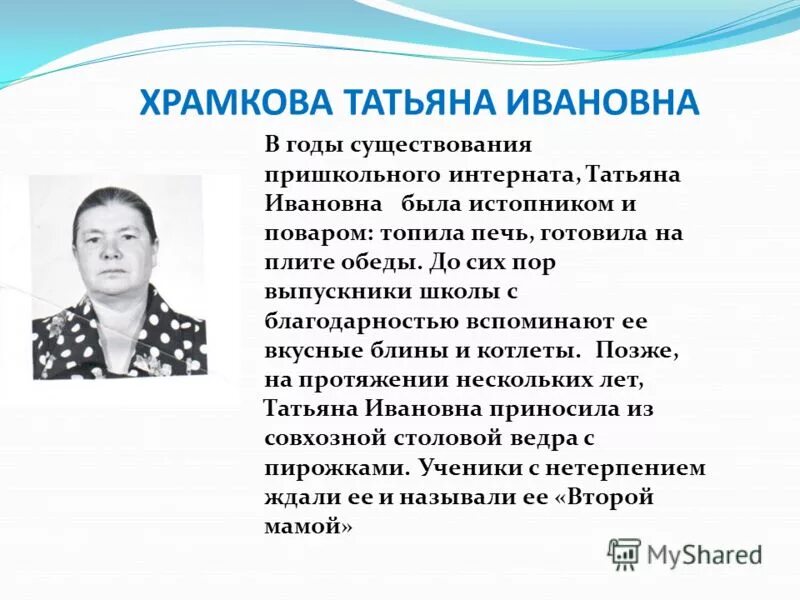 ХРАМКОВА ТАТЬЯНА ИВАНОВНА

В годы существования пришкольного интерната, Татьяна Ивановна была истопником и поваром: топила печь, готовила на плите обеды. До сих пор выпускники школы с благодарностью вспоминают ее вкусные блины и котлеты. Позже, на протяжении нескольких лет, Татьяна Ивановна приносила из совхозной столовой ведра с пирожками. Ученики с нетерпением ждали ее и называли ее «Второй мамой»

MyShared